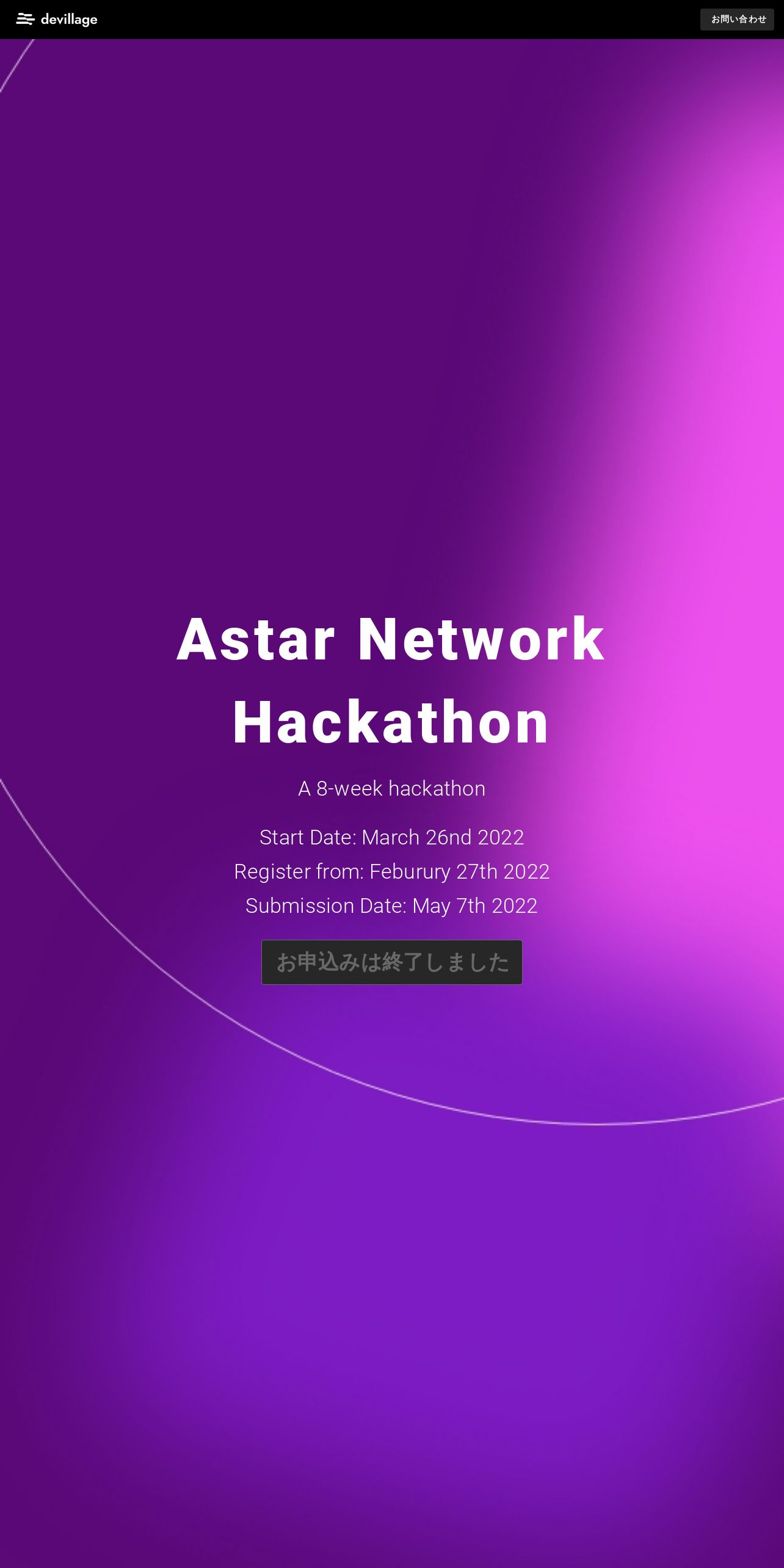 devillage

お問い合わせ

Astar Network Hackathon

A 8-week hackathon

Start Date: March 26nd 2022
Register from: Feburury 27th 2022
Submission Date: May 7th 2022

お申込みは終了しました